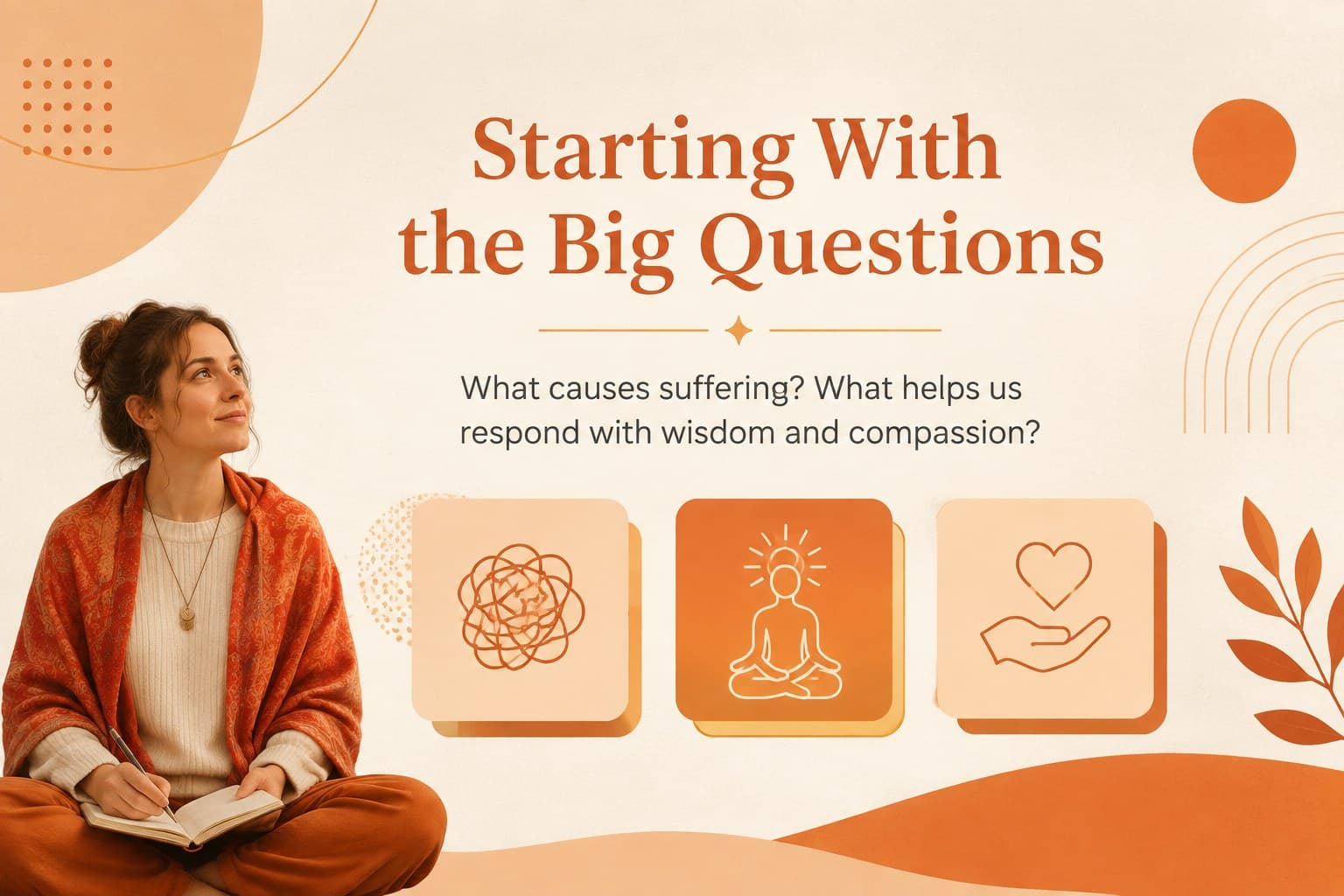 Starting With the Big Questions

What causes suffering? What helps us respond with wisdom and compassion?